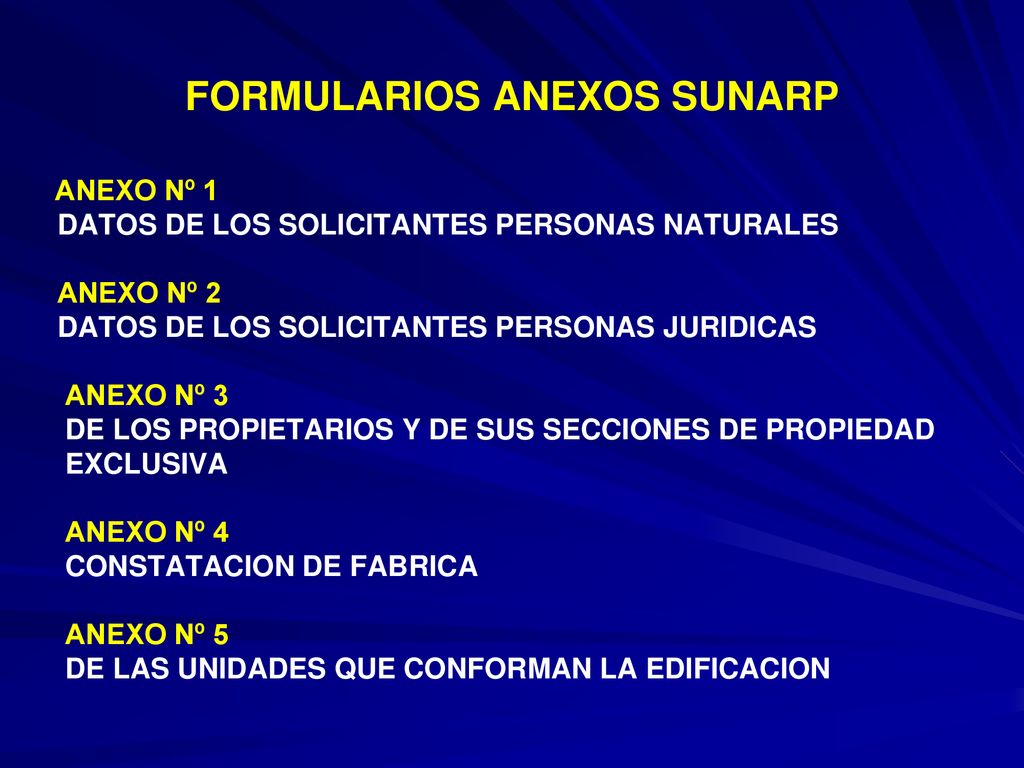 FORMULARIOS ANEXOS SUNARP

ANEXO Nº 1
DATOS DE LOS SOLICITANTES PERSONAS NATURALES

ANEXO Nº 2
DATOS DE LOS SOLICITANTES PERSONAS JURIDICAS

ANEXO Nº 3
DE LOS PROPIETARIOS Y DE SUS SECCIONES DE PROPIEDAD EXCLUSIVA

ANEXO Nº 4
CONSTATACION DE FABRICA

ANEXO Nº 5
DE LAS UNIDADES QUE CONFORMAN LA EDIFICACION